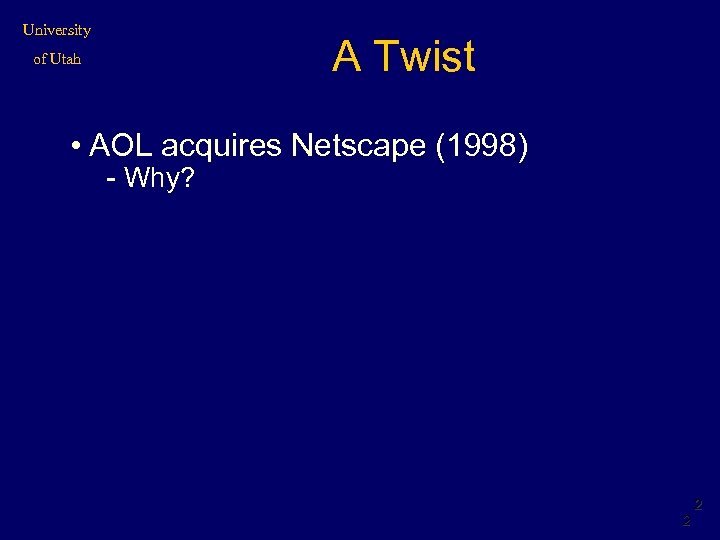 University of Utah

A Twist

• AOL acquires Netscape (1998)
- Why?

2
2